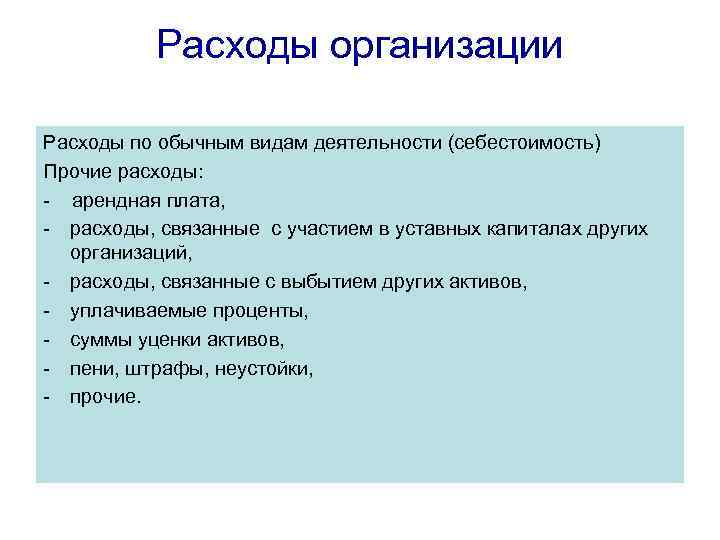 Расходы организации

Расходы по обычным видам деятельности (себестоимость)

Прочие расходы:

- арендная плата,
- расходы, связанные с участием в уставных капиталах других организаций,
- расходы, связанные с выбытием других активов,
- уплачиваемые проценты,
- суммы уценки активов,
- пени, штрафы, неустойки,
- прочие.